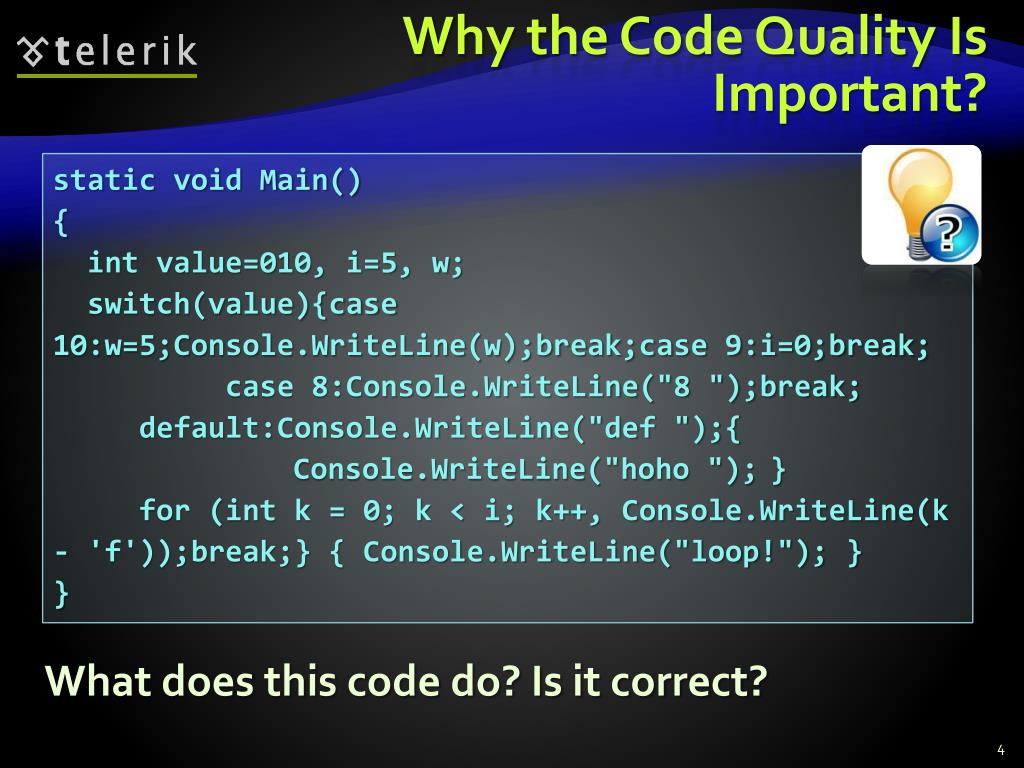 telerik

Why the Code Quality Is Important?

static void Main()
{
  int value=010, i=5, w;
  switch(value){case
10:w=5;Console.WriteLine(w);break;case 9:i=0;break;
          case 8:Console.WriteLine("8 ");break;
     default:Console.WriteLine("def ");{
               Console.WriteLine("hoho "); }
     for (int k = 0; k < i; k++, Console.WriteLine(k
- 'f'));break;} { Console.WriteLine("loop!"); }
}

What does this code do? Is it correct?

4